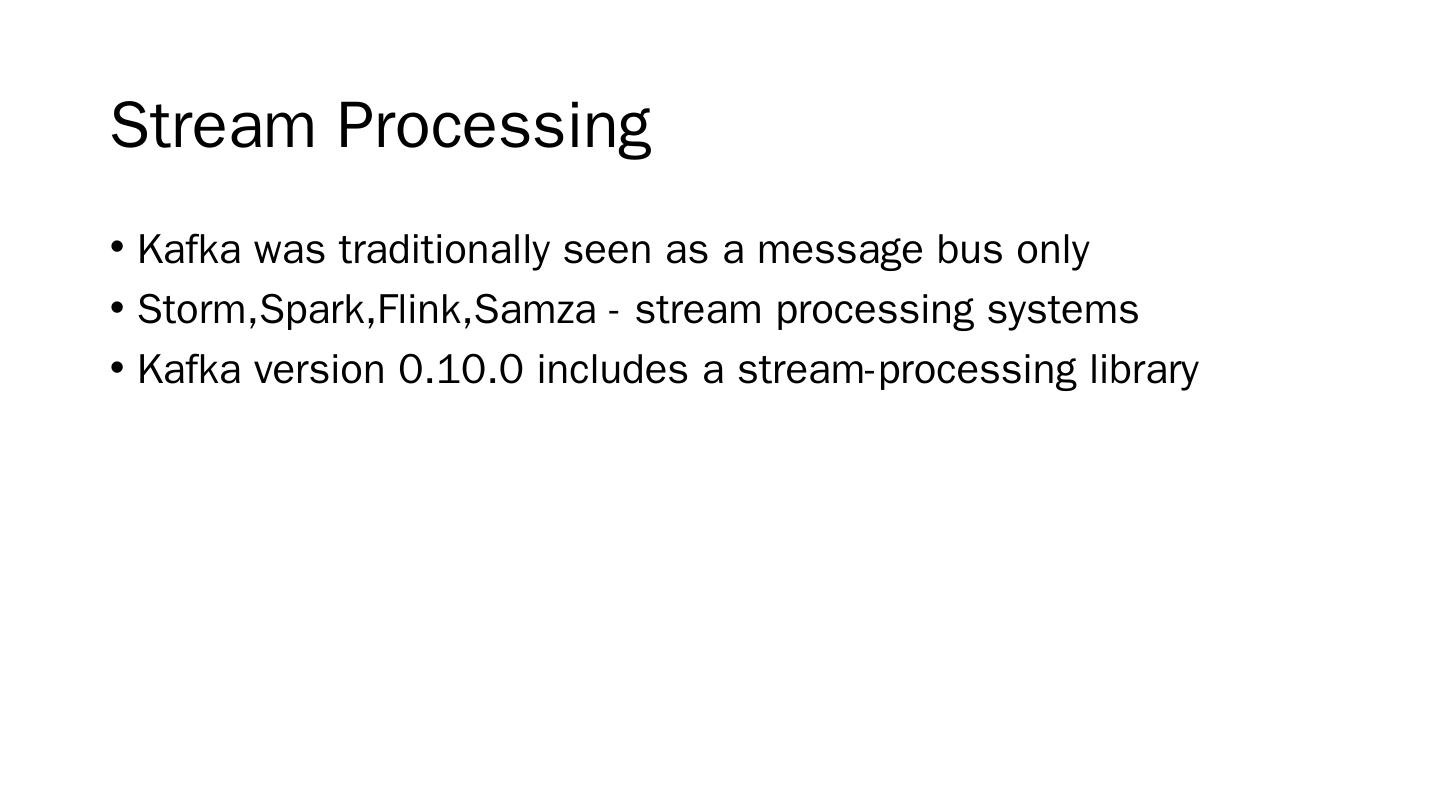 Stream Processing

• Kafka was traditionally seen as a message bus only
• Storm,Spark,Flink,Samza - stream processing systems
• Kafka version 0.10.0 includes a stream-processing library